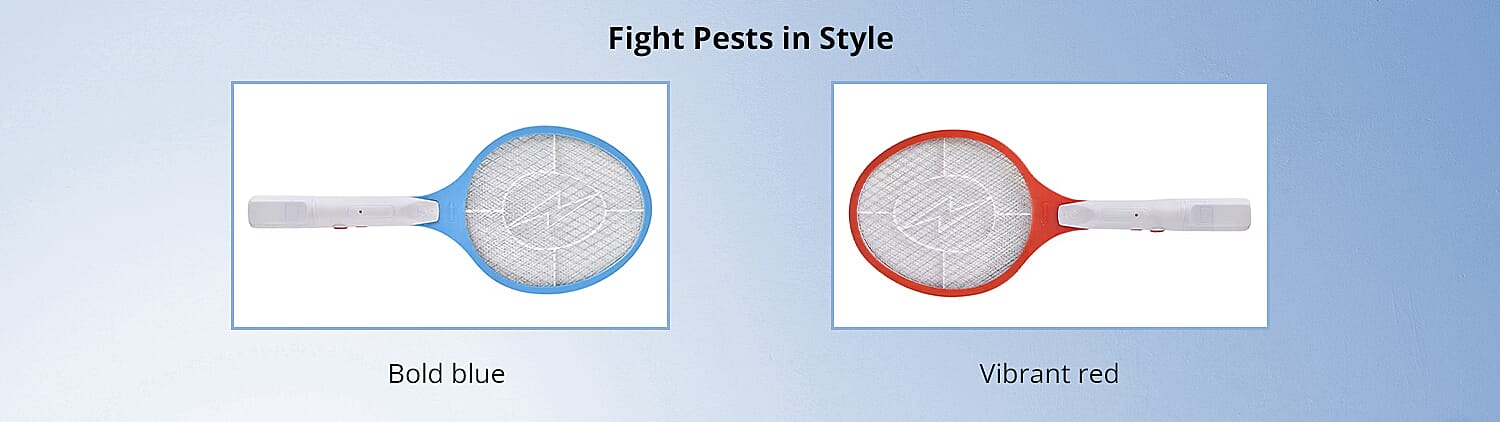 Fight Pests in Style

Bold blue

Vibrant red